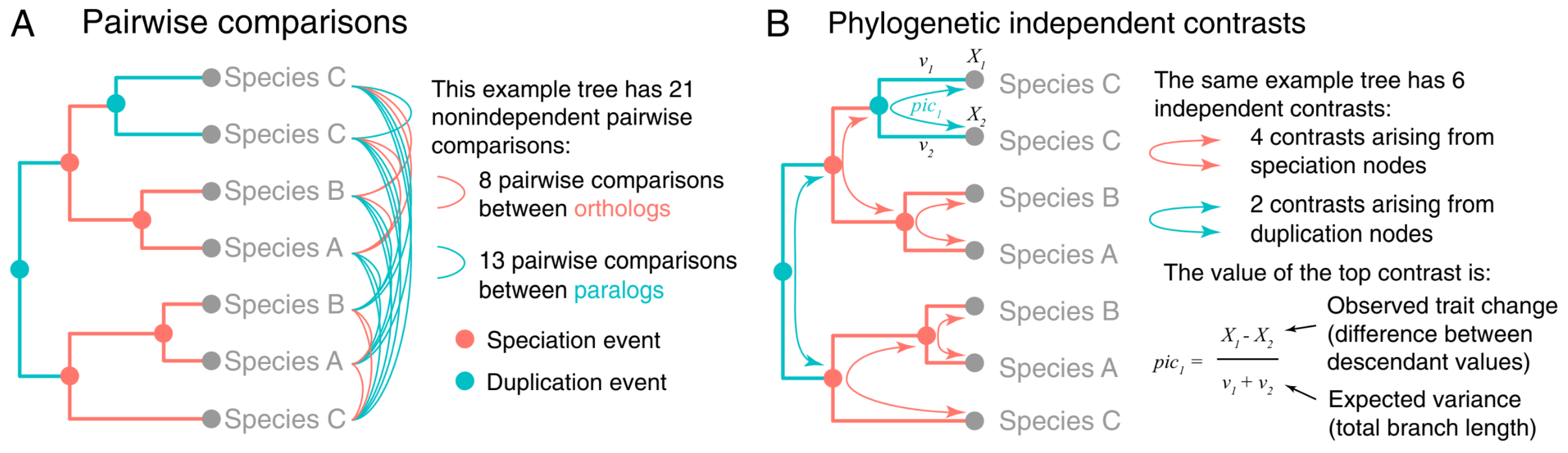 A Pairwise comparisons

Species C
Species C
Species B
Species A
Species B
Species A
Species C

This example tree has 21 nonindependent pairwise comparisons:

8 pairwise comparisons between orthologs

13 pairwise comparisons between paralogs

Speciation event

Duplication event

B Phylogenetic independent contrasts

$v_1$ $X_1$
$pic_1$ $X_2$
$v_2$

Species C
Species C
Species B
Species A
Species B
Species A
Species C

The same example tree has 6 independent contrasts:

4 contrasts arising from speciation nodes

2 contrasts arising from duplication nodes

The value of the top contrast is:

$pic_1 = \frac{X_1 - X_2}{v_1 + v_2}$

Observed trait change (difference between descendant values)

Expected variance (total branch length)